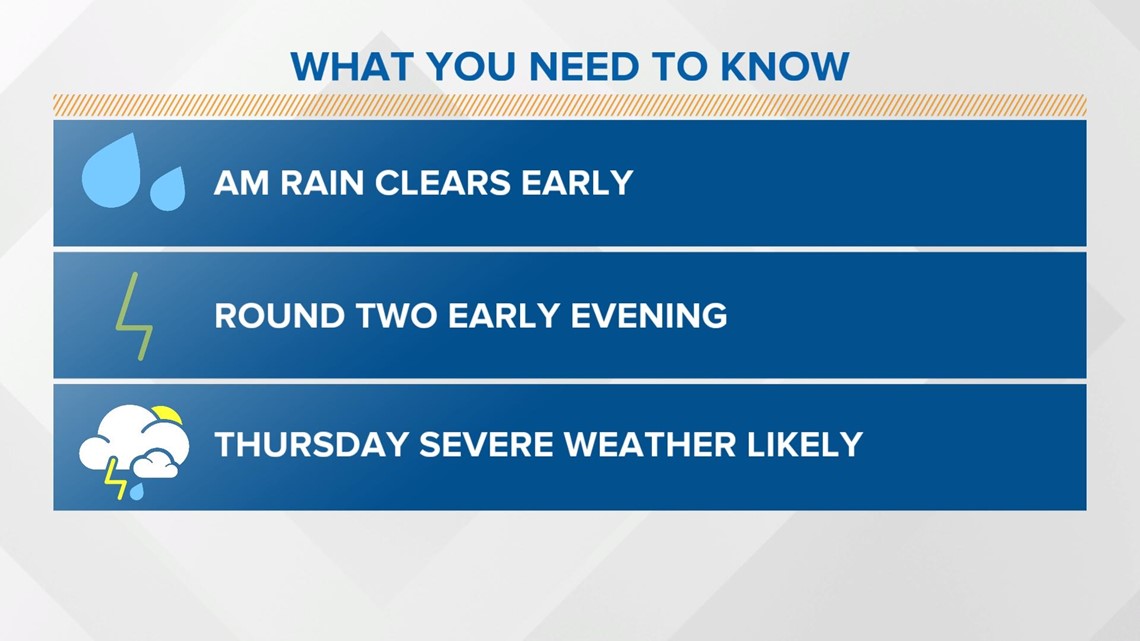 WHAT YOU NEED TO KNOW

AM RAIN CLEARS EARLY

ROUND TWO EARLY EVENING

THURSDAY SEVERE WEATHER LIKELY